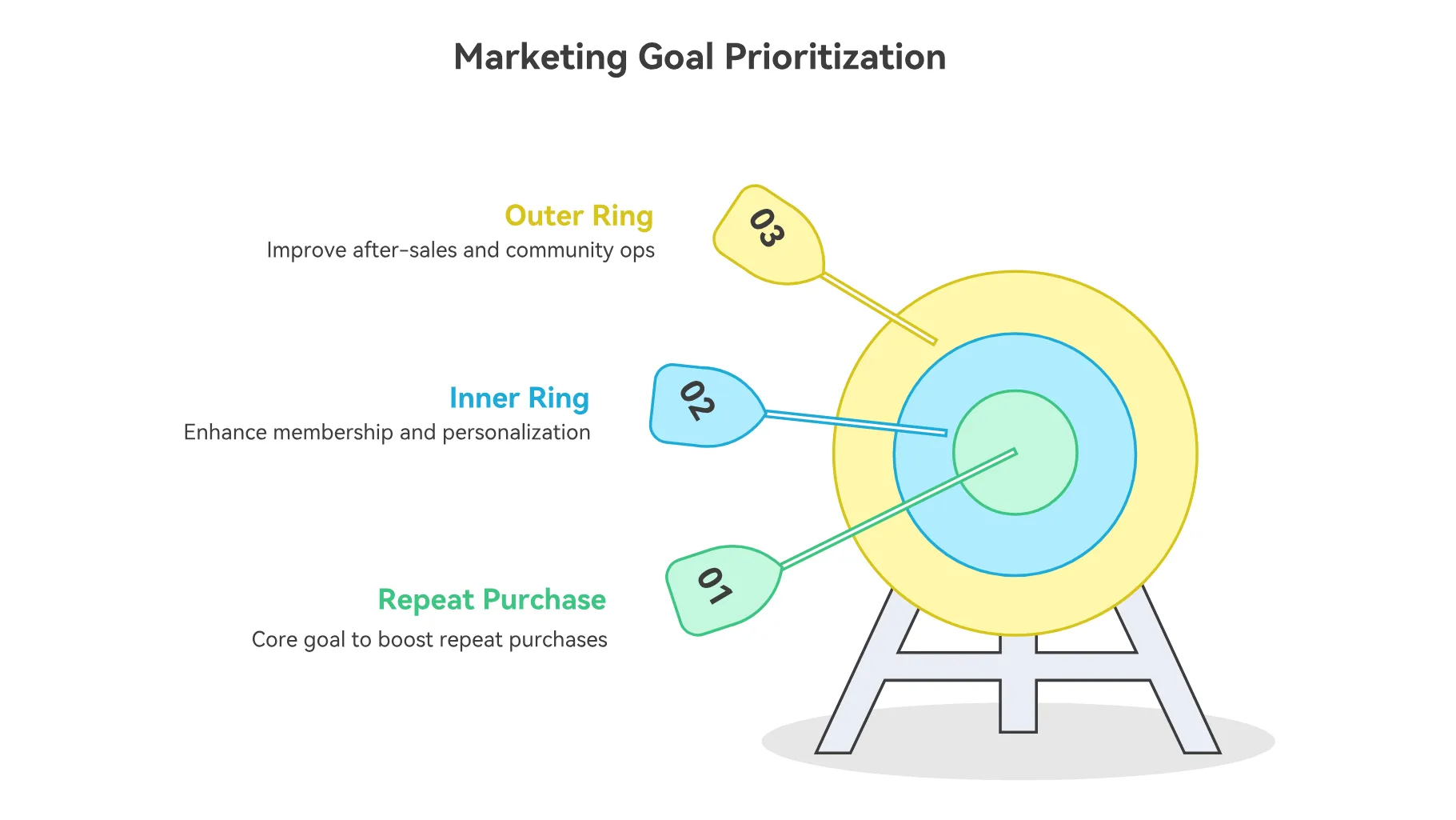 Marketing Goal Prioritization

Outer Ring
Improve after-sales and community ops

03

Inner Ring
Enhance membership and personalization

02

Repeat Purchase
Core goal to boost repeat purchases

01